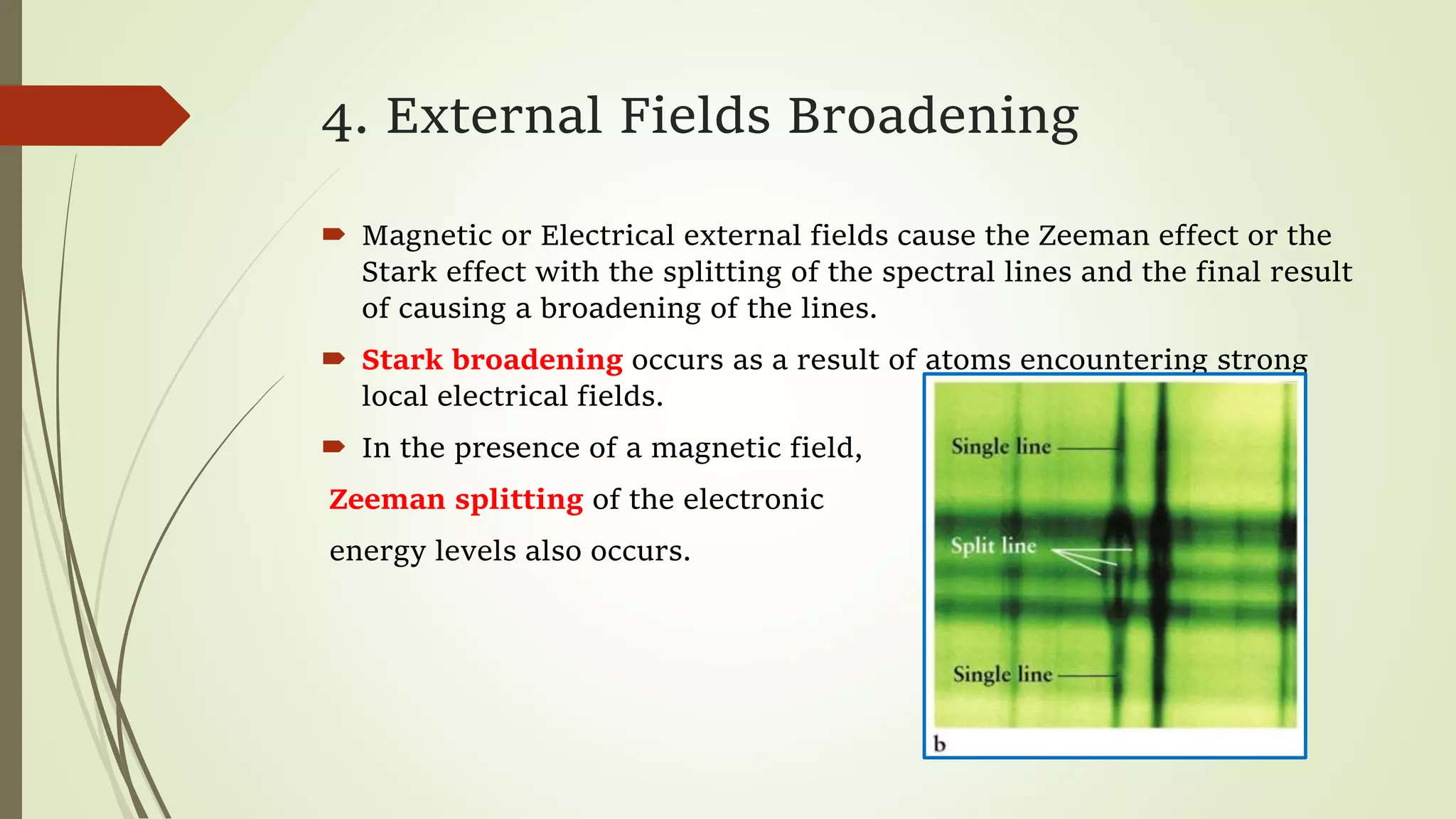 4. External Fields Broadening

Magnetic or Electrical external fields cause the Zeeman effect or the Stark effect with the splitting of the spectral lines and the final result of causing a broadening of the lines.

Stark broadening occurs as a result of atoms encountering strong local electrical fields.

In the presence of a magnetic field,

Zeeman splitting of the electronic

energy levels also occurs.

Single line

Split line

Single line

b